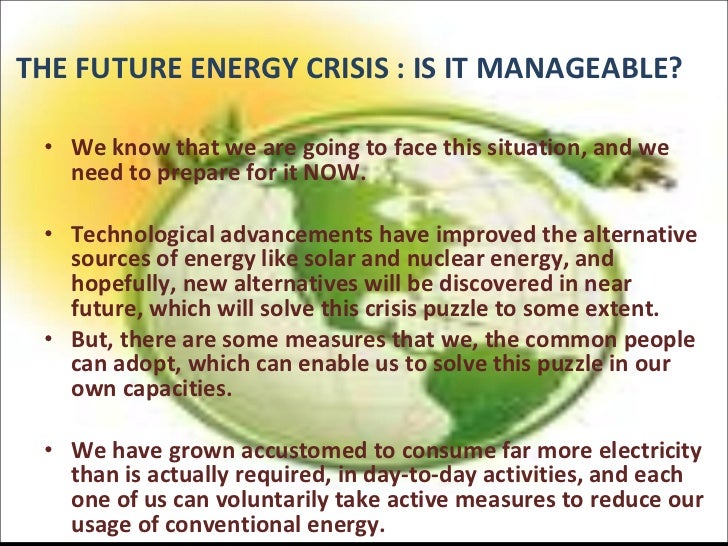 THE FUTURE ENERGY CRISIS : IS IT MANAGEABLE?

• We know that we are going to face this situation, and we need to prepare for it NOW.

• Technological advancements have improved the alternative sources of energy like solar and nuclear energy, and hopefully, new alternatives will be discovered in near future, which will solve this crisis puzzle to some extent.

• But, there are some measures that we, the common people can adopt, which can enable us to solve this puzzle in our own capacities.

• We have grown accustomed to consume far more electricity than is actually required, in day-to-day activities, and each one of us can voluntarily take active measures to reduce our usage of conventional energy.